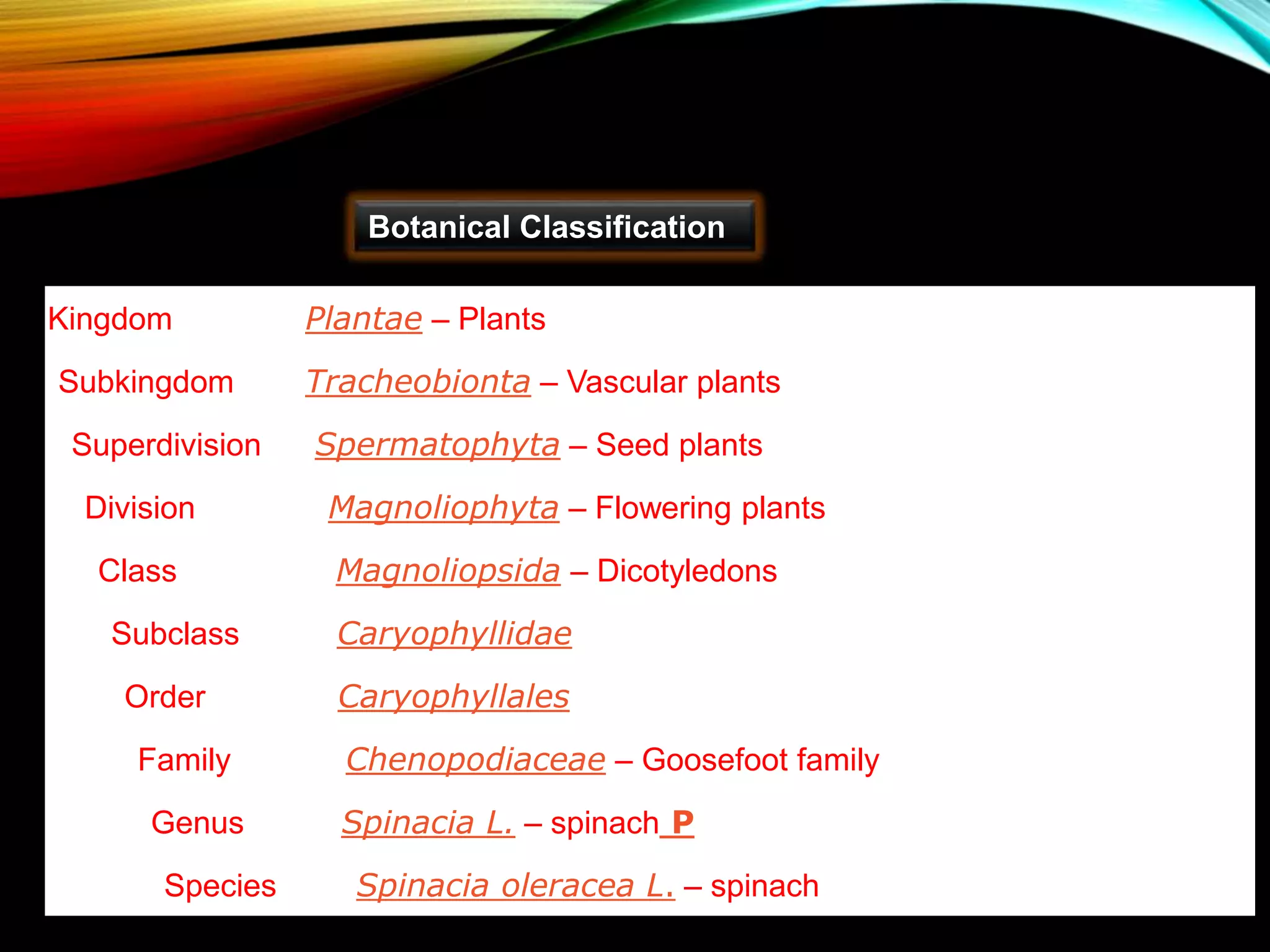 Botanical Classification

Kingdom Plantae – Plants

Subkingdom Tracheobionta – Vascular plants

Superdivision Spermatophyta – Seed plants

Division Magnoliophyta – Flowering plants

Class Magnoliopsida – Dicotyledons

Subclass Caryophyllidae

Order Caryophyllales

Family Chenopodiaceae – Goosefoot family

Genus Spinacia L. – spinach P

Species Spinacia oleracea L. – spinach